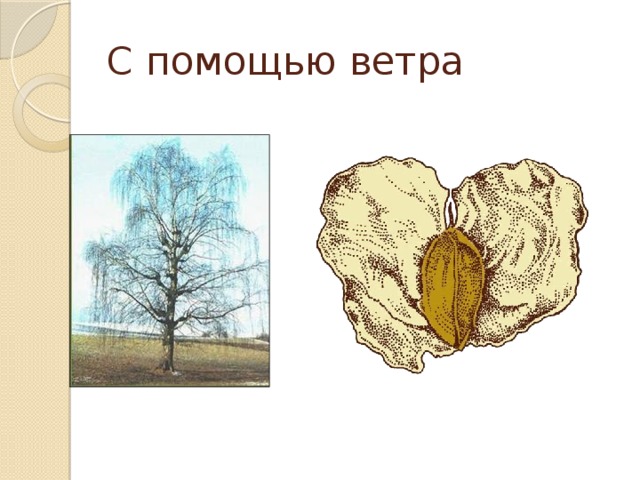 С помощью ветра